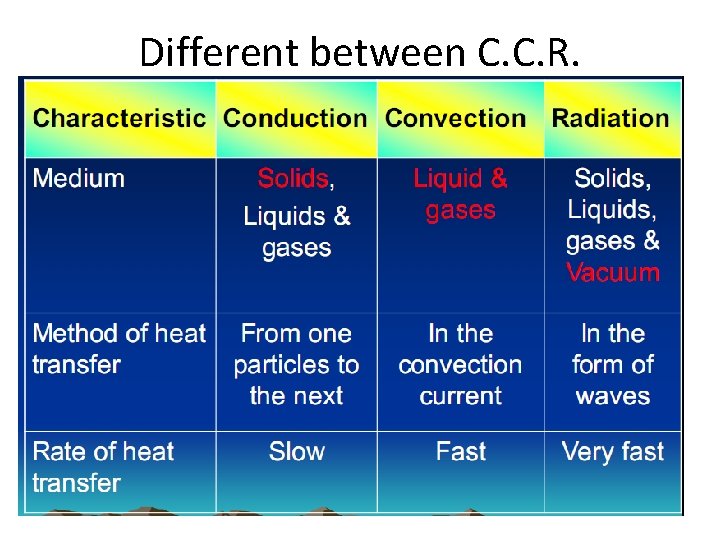 Different between C.C.R.

| Characteristic | Conduction | Convection | Radiation |
|---|---|---|---|
| Medium | Solids, Liquids & gases | Liquid & gases | Solids, Liquids, gases & Vacuum |
| Method of heat transfer | From one particles to the next | In the convection current | In the form of waves |
| Rate of heat transfer | Slow | Fast | Very fast |